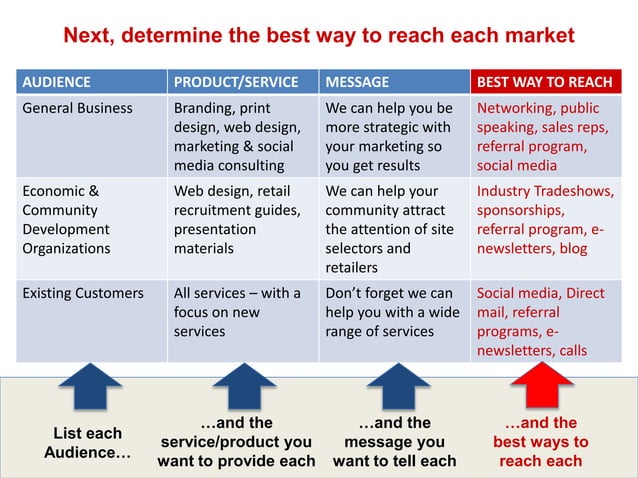 Next, determine the best way to reach each market

| AUDIENCE | PRODUCT/SERVICE | MESSAGE | BEST WAY TO REACH |
|---|---|---|---|
| General Business | Branding, print design, web design, marketing & social media consulting | We can help you be more strategic with your marketing so you get results | Networking, public speaking, sales reps, referral program, social media |
| Economic & Community Development Organizations | Web design, retail recruitment guides, presentation materials | We can help your community attract the attention of site selectors and retailers | Industry Tradeshows, sponsorships, referral program, e-newsletters, blog |
| Existing Customers | All services – with a focus on new services | Don't forget we can help you with a wide range of services | Social media, Direct mail, referral programs, e-newsletters, calls |

List each Audience…

…and the service/product you want to provide each

…and the message you want to tell each

…and the best ways to reach each